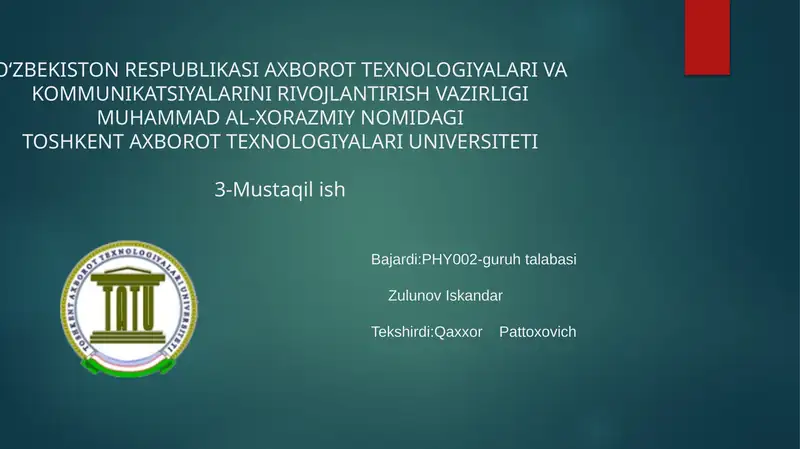 O'ZBEKISTON RESPUBLIKASI AXBOROT TEXNOLOGIYALARI VA KOMMUNIKATSIYALARINI RIVOJLANTIRISH VAZIRLIGI
MUHAMMAD AL-XORAZMIY NOMIDAGI
TOSHKENT AXBOROT TEXNOLOGIYALARI UNIVERSITETI

3-Mustaqil ish

TOSHKENT AXBOROT TEXNOLOGIYALARI UNIVERSITETI
TATU

Bajardi:PHY002-guruh talabasi

Zulunov Iskandar

Tekshirdi:Qaxxor Pattoxovich